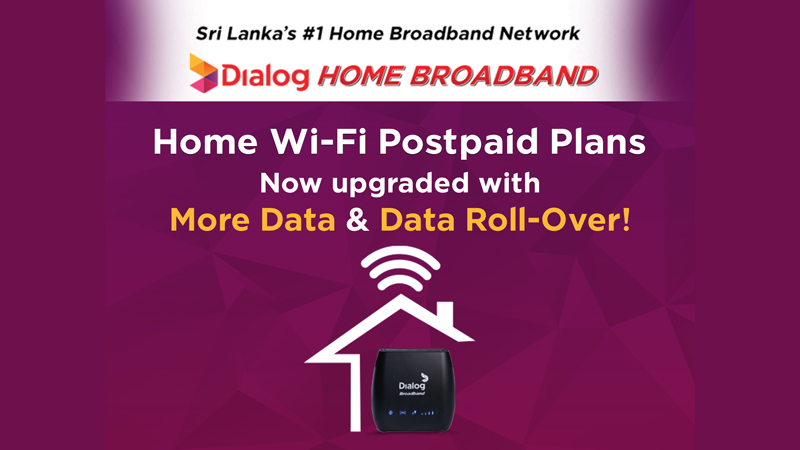 Sri Lanka's #1 Home Broadband Network

Dialog HOME BROADBAND

Home Wi-Fi Postpaid Plans
Now upgraded with
More Data & Data Roll-Over!

Dialog
Broadband